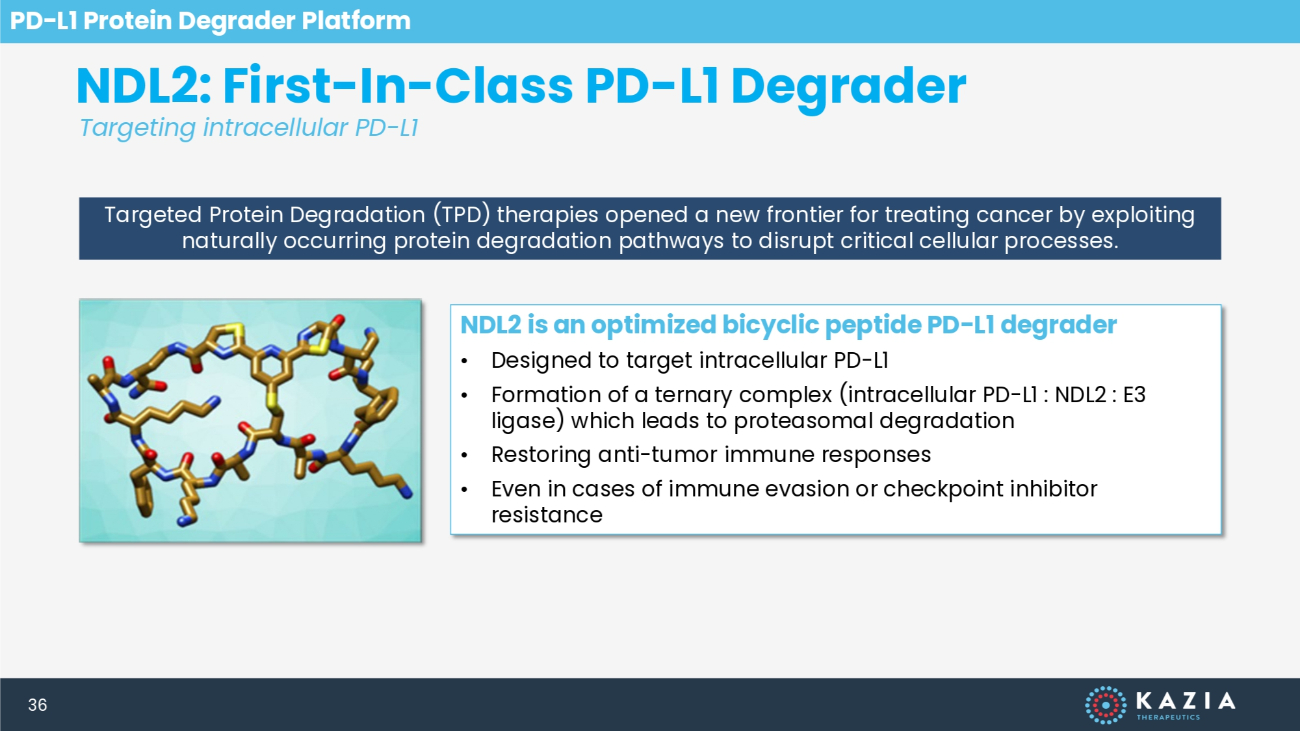 PD-L1 Protein Degrader Platform

NDL2: First-In-Class PD-L1 Degrader

Targeting intracellular PD-L1

Targeted Protein Degradation (TPD) therapies opened a new frontier for treating cancer by exploiting naturally occurring protein degradation pathways to disrupt critical cellular processes.

NDL2 is an optimized bicyclic peptide PD-L1 degrader

• Designed to target intracellular PD-L1

• Formation of a ternary complex (intracellular PD-L1 : NDL2 : E3 ligase) which leads to proteasomal degradation

• Restoring anti-tumor immune responses

• Even in cases of immune evasion or checkpoint inhibitor resistance

36

KAZIA THERAPEUTICS